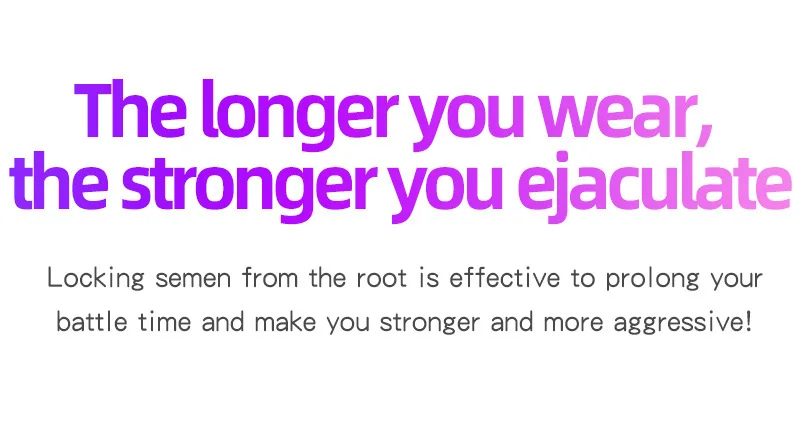 The longer you wear, the stronger you ejaculate

Locking semen from the root is effective to prolong your battle time and make you stronger and more aggressive!